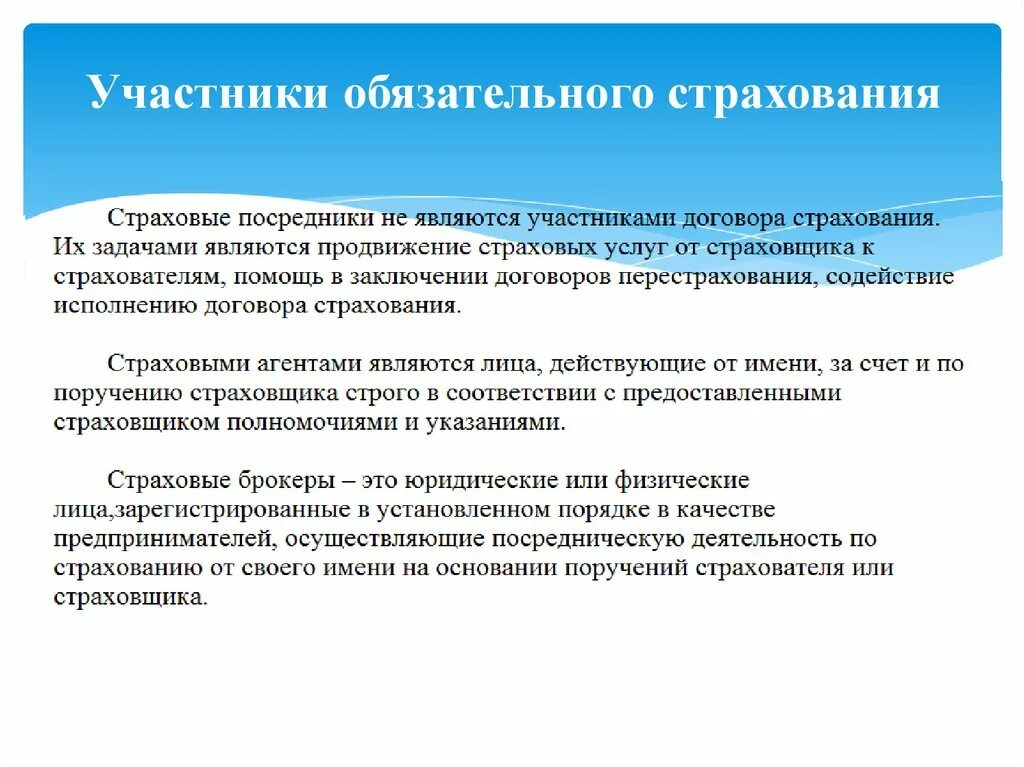 Участники обязательного страхования

Страховые посредники не являются участниками договора страхования. Их задачами являются продвижение страховых услуг от страховщика к страхователям, помощь в заключении договоров перестрахования, содействие исполнению договора страхования.

Страховыми агентами являются лица, действующие от имени, за счет и по поручению страховщика строго в соответствии с предоставленными страховщиком полномочиями и указаниями.

Страховые брокеры – это юридические или физические лица,зарегистрированные в установленном порядке в качестве предпринимателей, осуществляющие посредническую деятельность по страхованию от своего имени на основании поручений страхователя или страховщика.